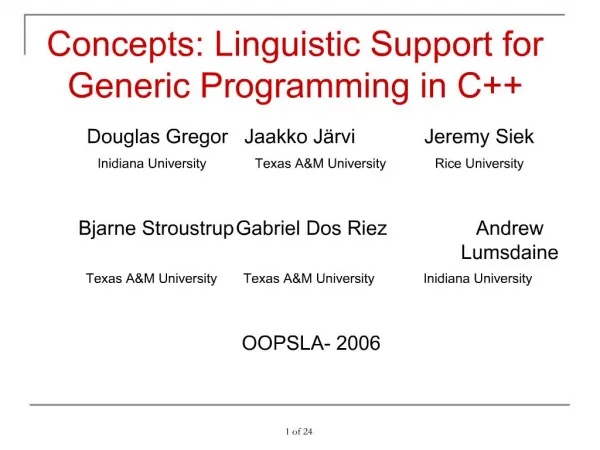 Concepts: Linguistic Support for Generic Programming in C++

Douglas Gregor
Inidiana University

Jaakko Järvi
Texas A&M University

Jeremy Siek
Rice University

Bjarne Stroustrup
Texas A&M University

Gabriel Dos Riez
Texas A&M University

Andrew Lumsdaine
Inidiana University

OOPSLA- 2006

1 of 24